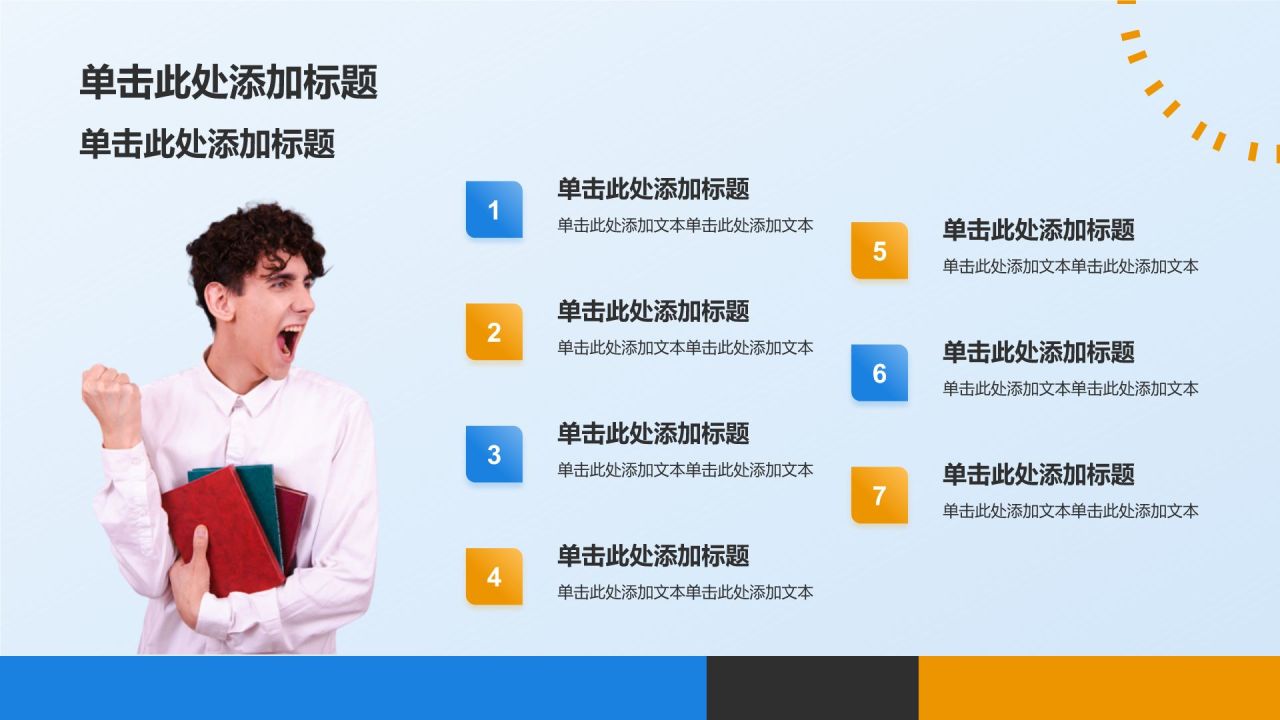 单击此处添加标题

单击此处添加标题

1
单击此处添加标题
单击此处添加文本单击此处添加文本

2
单击此处添加标题
单击此处添加文本单击此处添加文本

3
单击此处添加标题
单击此处添加文本单击此处添加文本

4
单击此处添加标题
单击此处添加文本单击此处添加文本

5
单击此处添加标题
单击此处添加文本单击此处添加文本

6
单击此处添加标题
单击此处添加文本单击此处添加文本

7
单击此处添加标题
单击此处添加文本单击此处添加文本